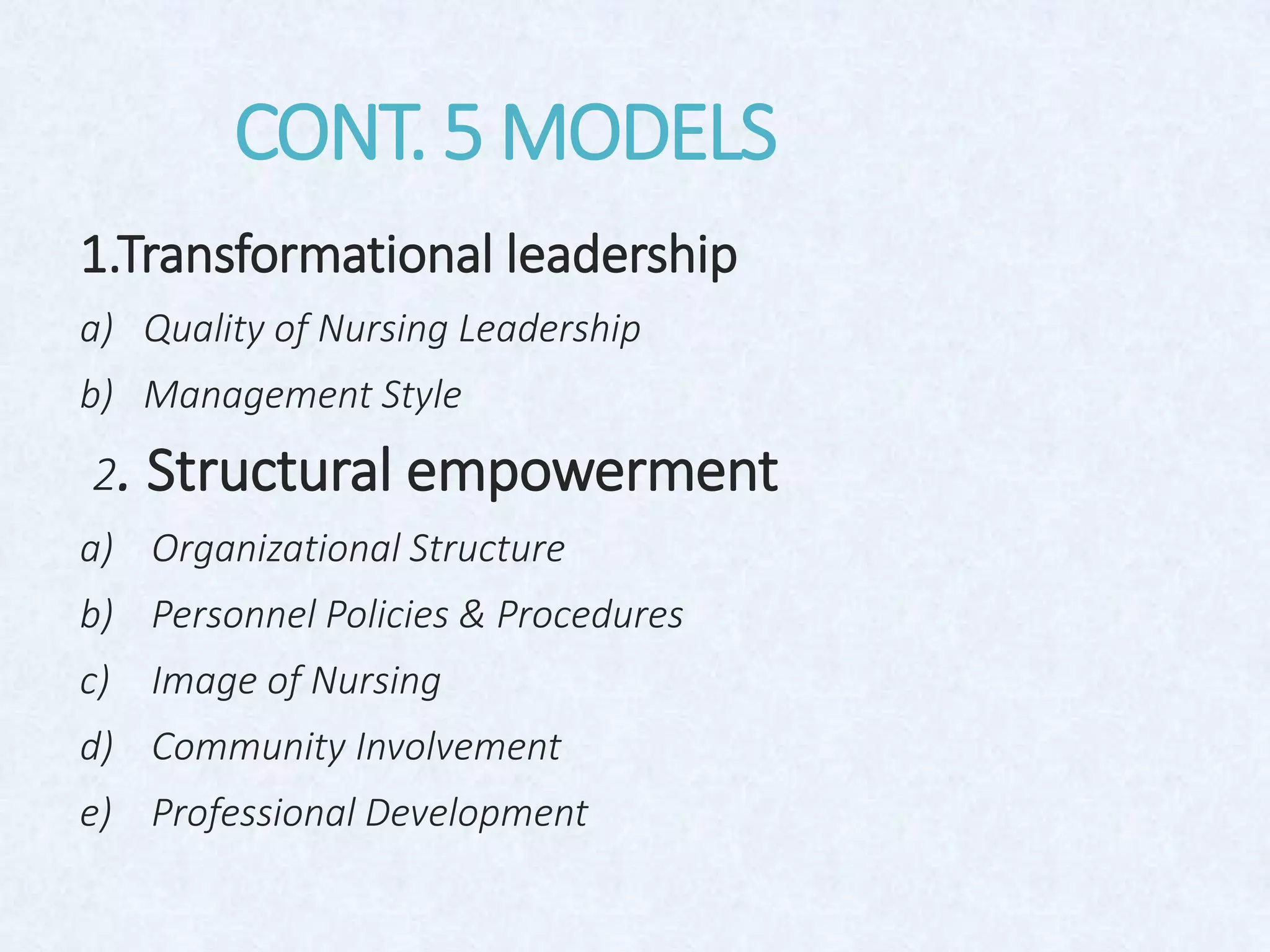 CONT. 5 MODELS

1.Transformational leadership

a) Quality of Nursing Leadership

b) Management Style

2. Structural empowerment

a) Organizational Structure

b) Personnel Policies & Procedures

c) Image of Nursing

d) Community Involvement

e) Professional Development